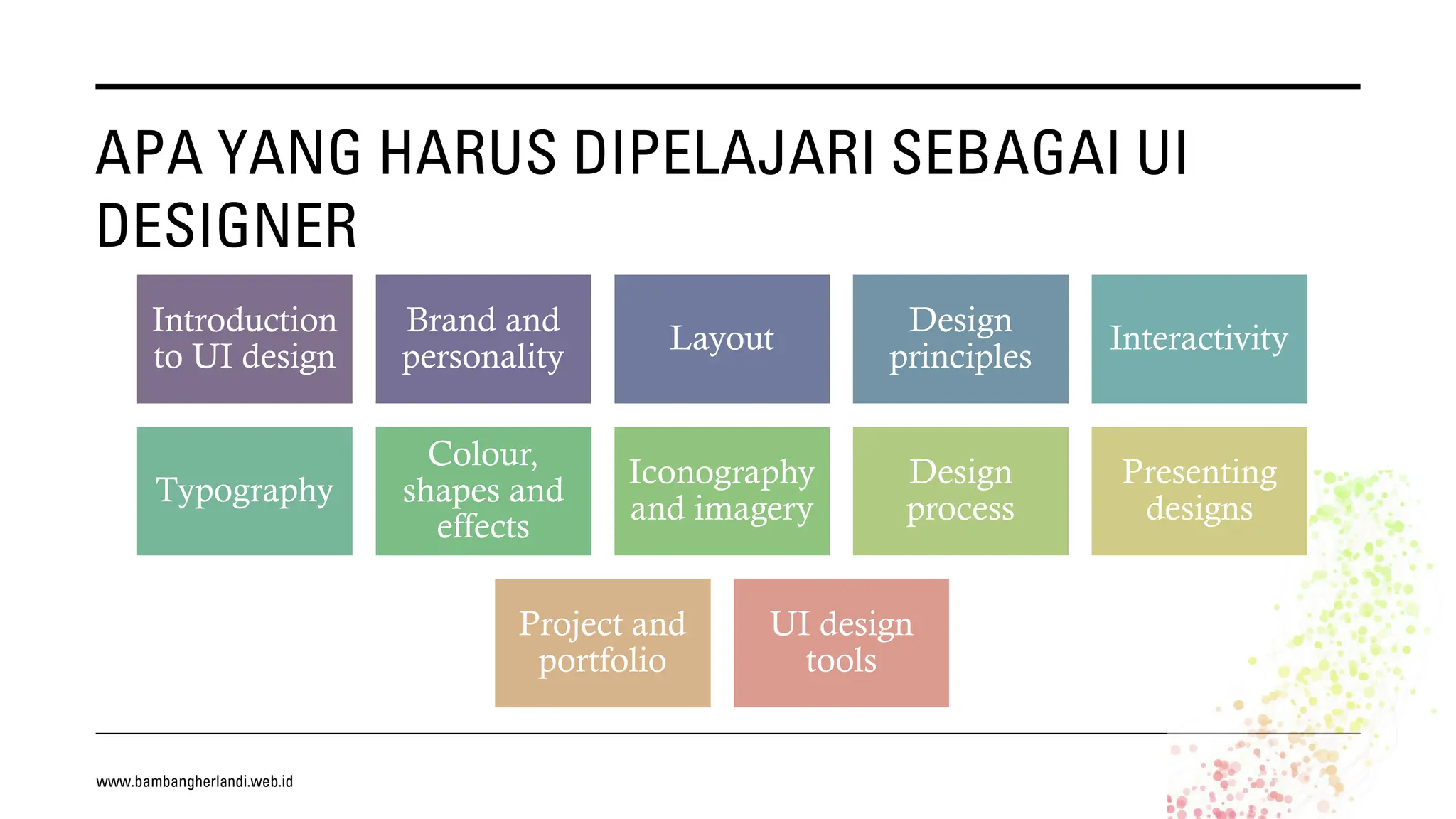 APA YANG HARUS DIPELAJARI SEBAGAI UI DESIGNER

Introduction to UI design

Brand and personality

Layout

Design principles

Interactivity

Typography

Colour, shapes and effects

Iconography and imagery

Design process

Presenting designs

Project and portfolio

UI design tools

www.bambangherlandi.web.id